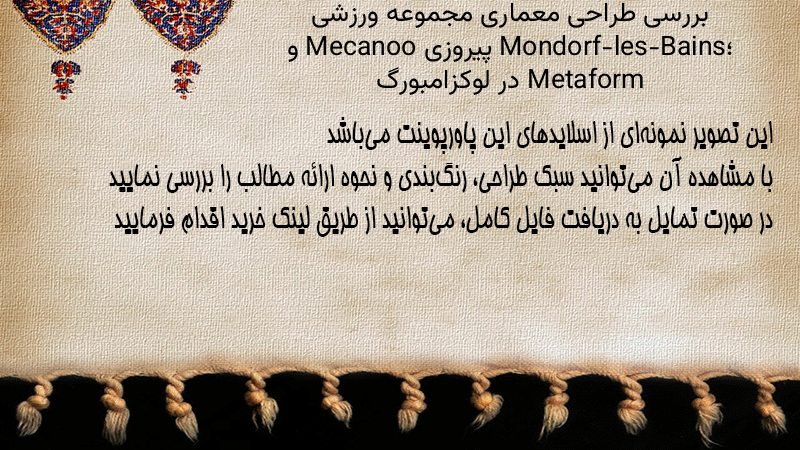 بررسی طراحی معماری مجموعه ورزشی Mondorf-les-Bains؛ پیروزی Mecanoo و Metaform در لوکزامبورگ

این تصویر نمونه‌ای از اسلایدهای این پاورپوینت می‌باشد
با مشاهده آن می‌توانید سبک طراحی، رنگ‌بندی و نحوه ارائه مطالب را بررسی نمایید
در صورت تمایل به دریافت فایل کامل، می‌توانید از طریق لینک خرید اقدام فرمایید